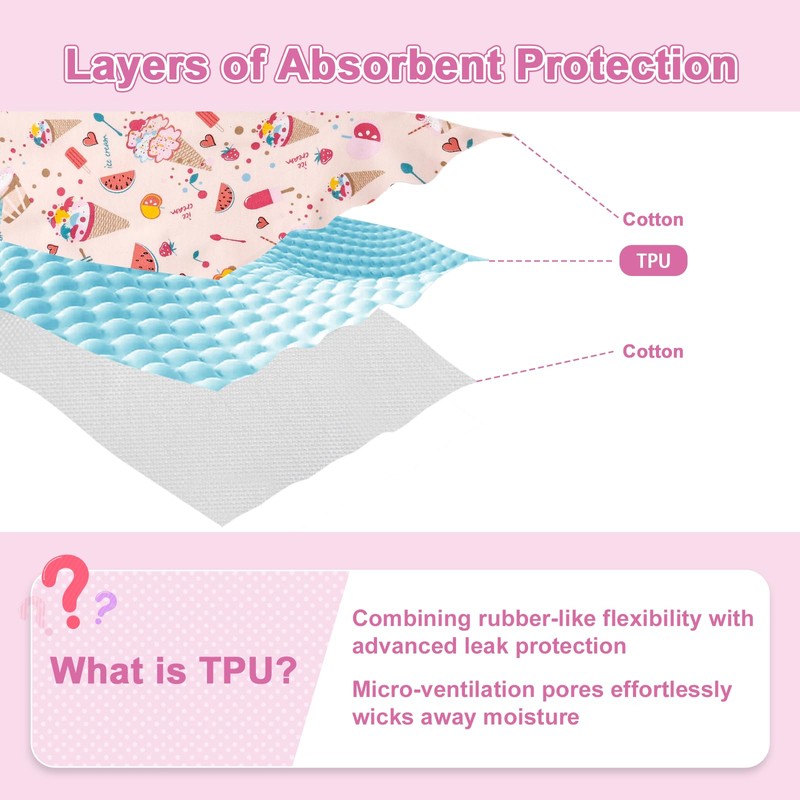 Layers of Absorbent Protection

ice cream

ice cream

ice cream

Cotton

TPU

Cotton

What is TPU?

Combining rubber-like flexibility with advanced leak protection

Micro-ventilation pores effortlessly wicks away moisture